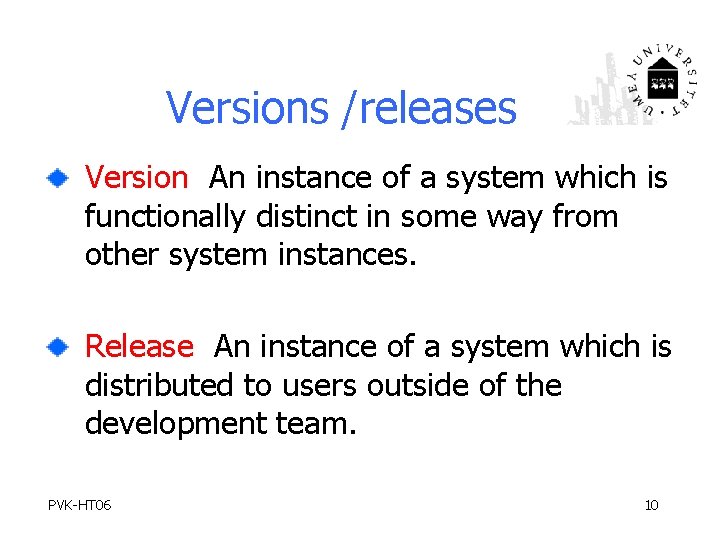 Versions /releases

UMEÅ UNIVERSITET

Version An instance of a system which is functionally distinct in some way from other system instances.

Release An instance of a system which is distributed to users outside of the development team.

PVK-HT06

10